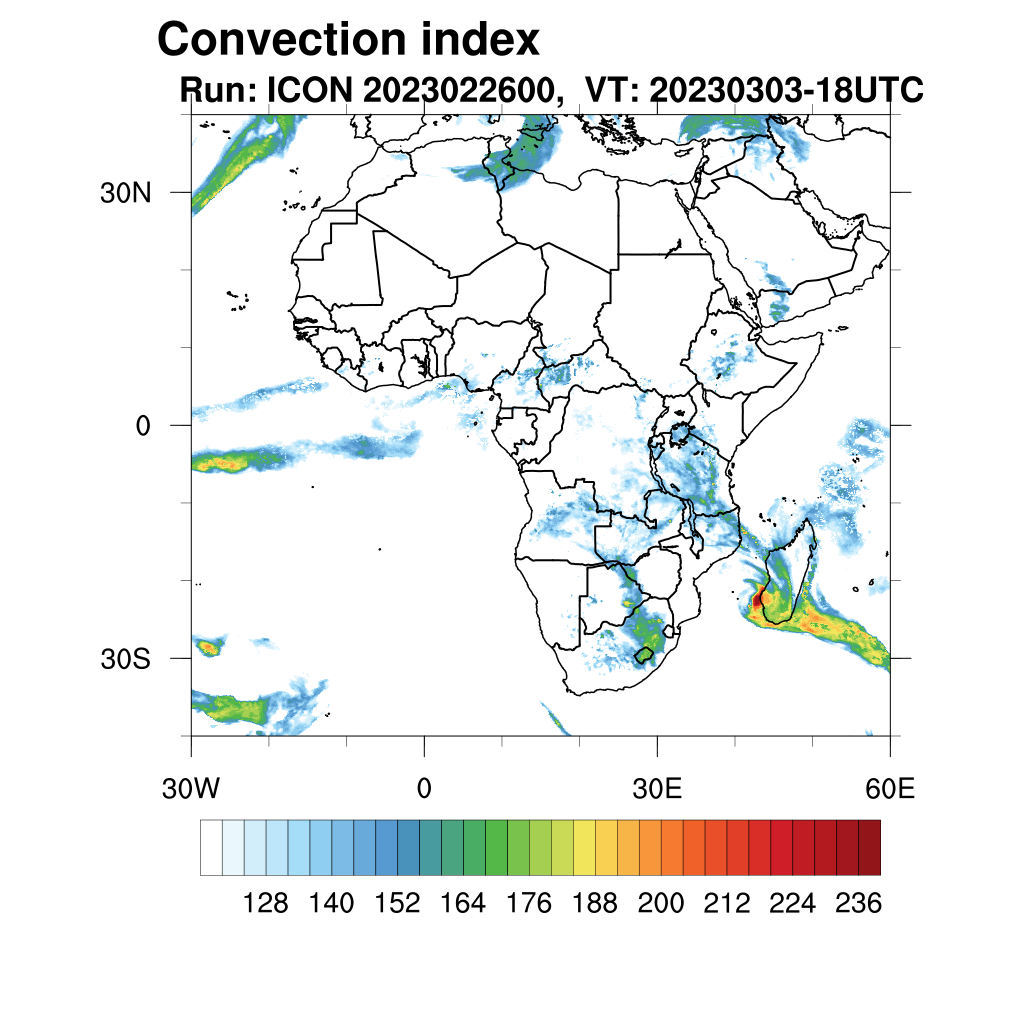 Convection index

Run: ICON 2023022600, VT: 20230303-18UTC

30N

0

30S

30W

0

30E

60E

128 140 152 164 176 188 200 212 224 236